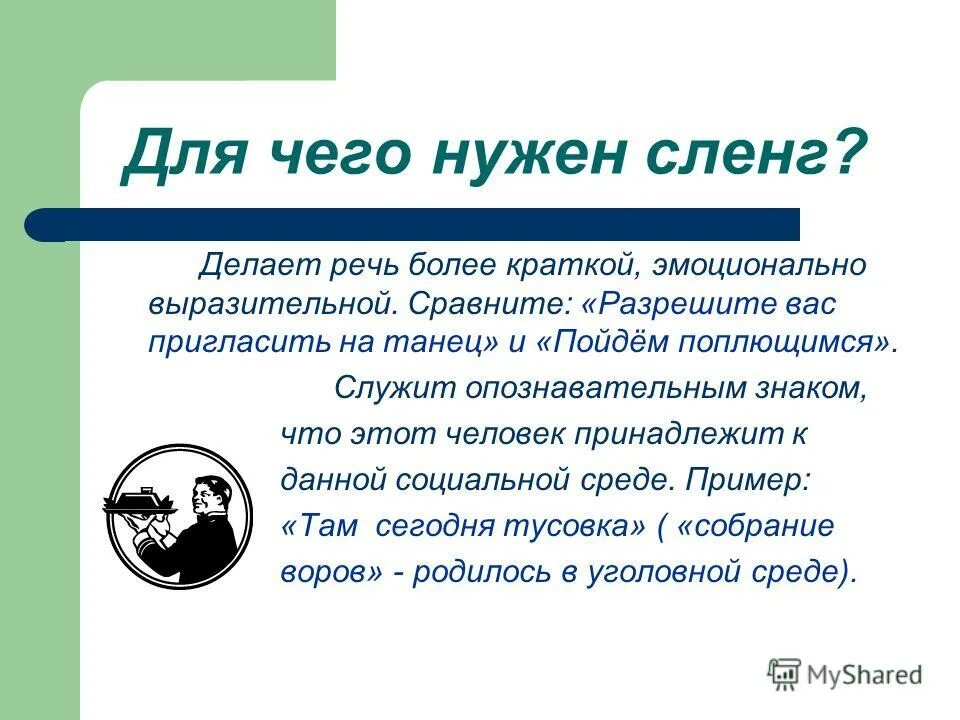 Для чего нужен сленг?

Делает речь более краткой, эмоционально выразительной. Сравните: «Разрешите вас пригласить на танец» и «Пойдём поплющимся».

Служит опознавательным знаком, что этот человек принадлежит к данной социальной среде. Пример: «Там сегодня тусовка» ( «собрание воров» - родилось в уголовной среде).

MyShared